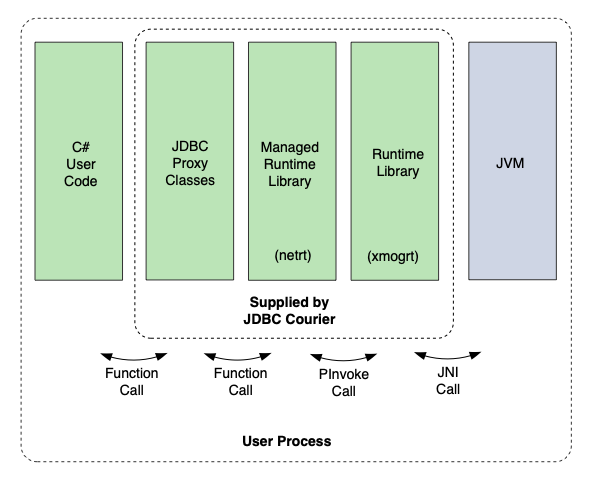 C#
User
Code

JDBC
Proxy
Classes

Managed
Runtime
Library

(netrt)

Runtime
Library

(xmogrt)

JVM

Supplied by
JDBC Courier

Function
Call

Function
Call

PInvoke
Call

JNI
Call

User Process